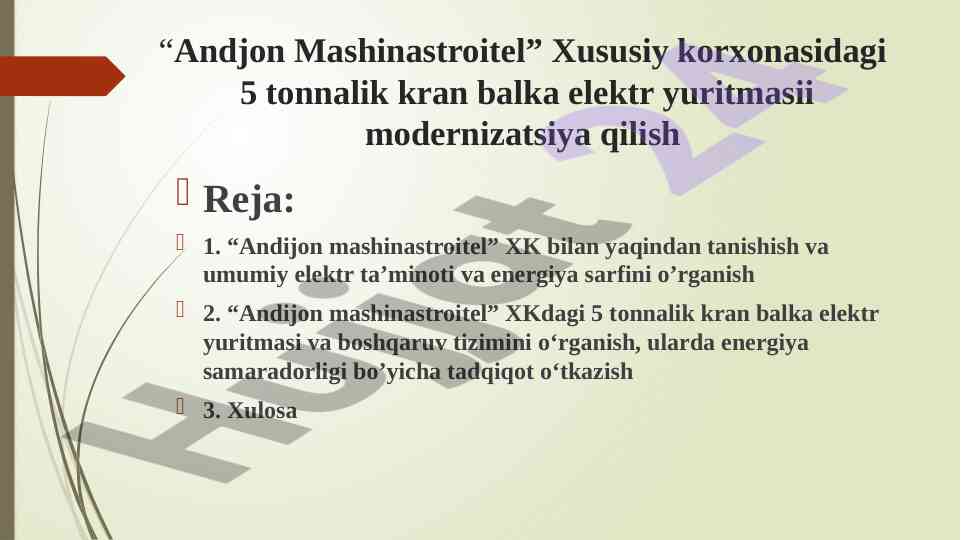 “Andjon Mashinastroitel” Xususiy korxonasidagi 5 tonnalik kran balka elektr yuritmasii modernizatsiya qilish

Reja:

1. “Andijon mashinastroitel” XK bilan yaqindan tanishish va umumiy elektr ta’minoti va energiya sarfini o’rganish

2. “Andijon mashinastroitel” XKdagi 5 tonnalik kran balka elektr yuritmasi va boshqaruv tizimini o‘rganish, ularda energiya samaradorligi bo’yicha tadqiqot o‘tkazish

3. Xulosa

Hujjat 24